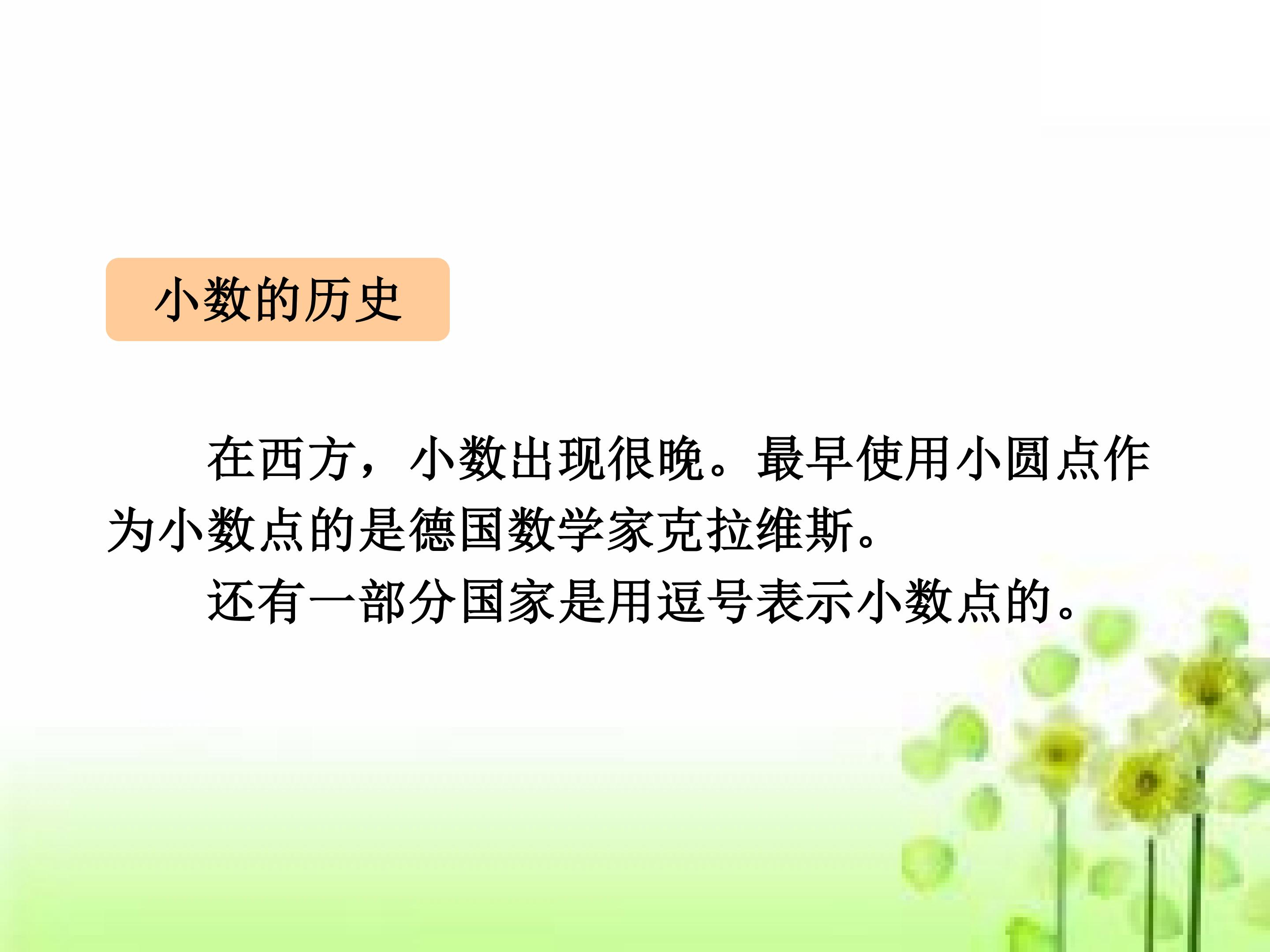 小数的历史

在西方，小数出现很晚。最早使用小圆点作为小数点的是德国数学家克拉维斯。

还有一部分国家是用逗号表示小数点的。